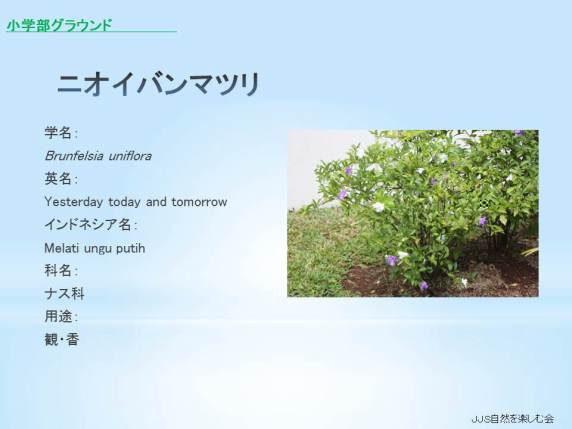 小学部グラウンド

ニオイバンマツリ

学名：
Brunfelsia uniflora
英名：
Yesterday today and tomorrow
インドネシア名：
Melati ungu putih
科名：
ナス科
用途：
観・香

JJS自然を楽しむ会